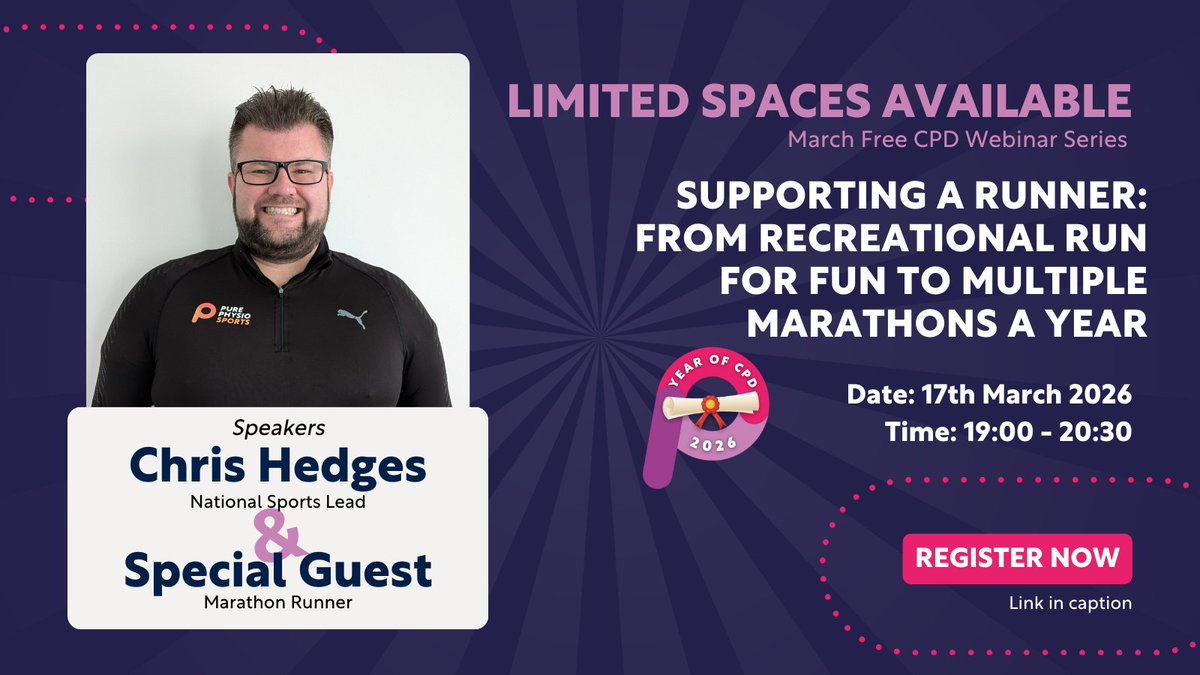 PURE PHYSIO SPORTS

Speakers
Chris Hedges
National Sports Lead
&
Special Guest
Marathon Runner

LIMITED SPACES AVAILABLE
March Free CPD Webinar Series

SUPPORTING A RUNNER: FROM RECREATIONAL RUN FOR FUN TO MULTIPLE MARATHONS A YEAR

YEAR OF CPD 2026

Date: 17th March 2026
Time: 19:00 - 20:30

REGISTER NOW
Link in caption